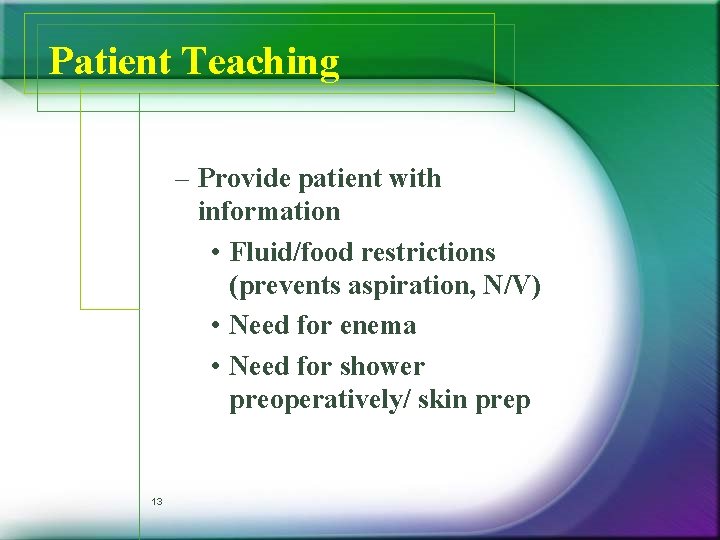 Patient Teaching

– Provide patient with information

• Fluid/food restrictions (prevents aspiration, N/V)
• Need for enema
• Need for shower preoperatively/ skin prep

13